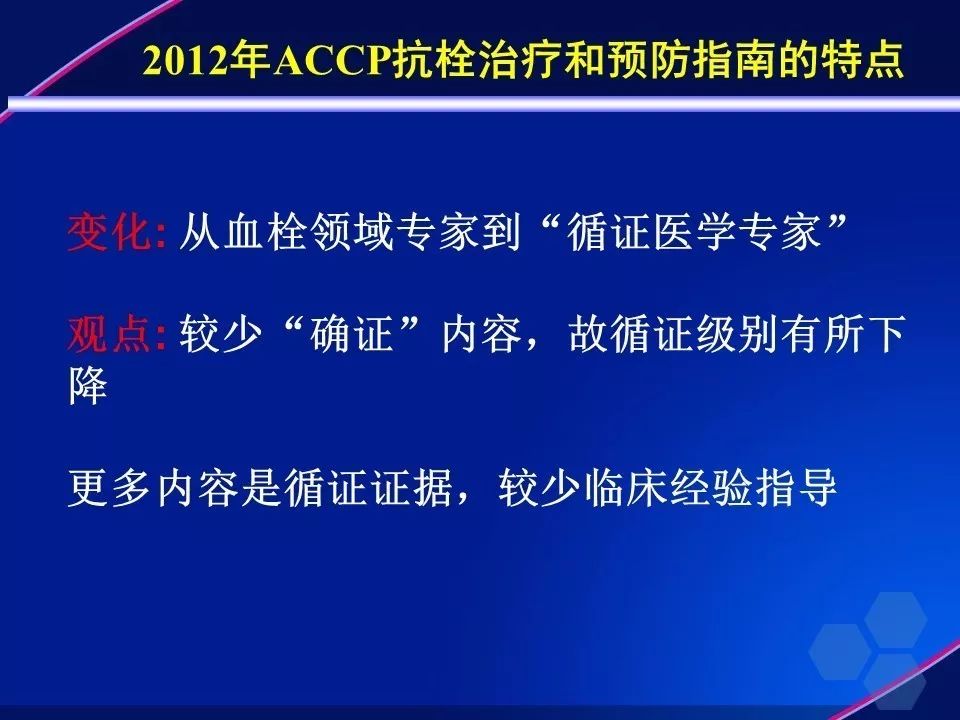 2012年ACCP抗栓治疗和预防指南的特点

变化: 从血栓领域专家到“循证医学专家”

观点: 较少“确证”内容，故循证级别有所下降

更多内容是循证证据，较少临床经验指导